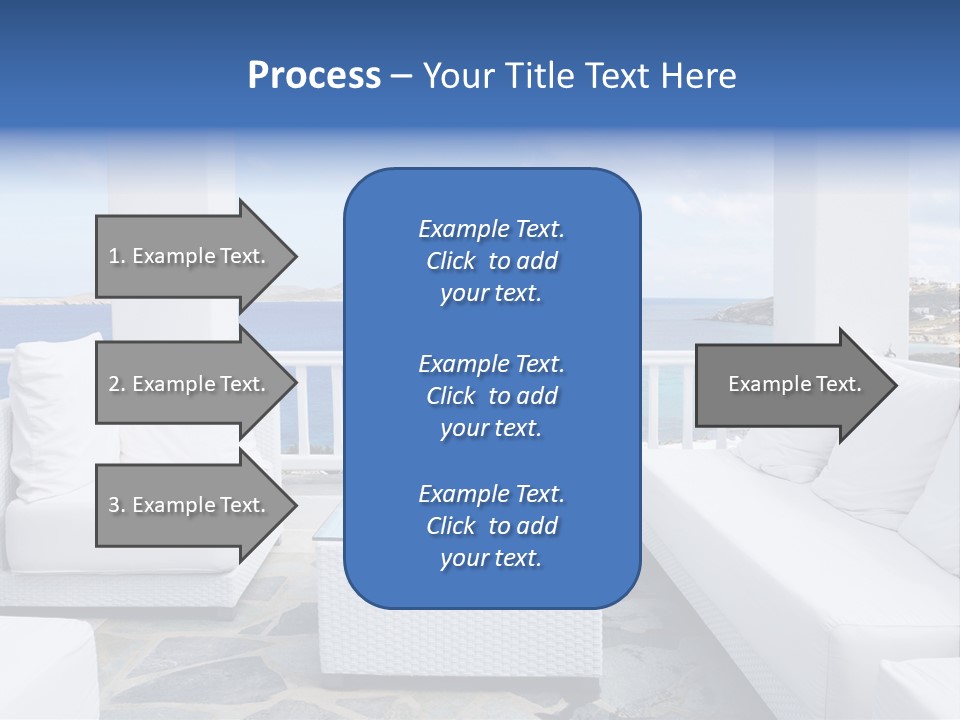 Process – Your Title Text Here

1. Example Text.

2. Example Text.

3. Example Text.

Example Text. Click to add your text.

Example Text. Click to add your text.

Example Text. Click to add your text.

Example Text.